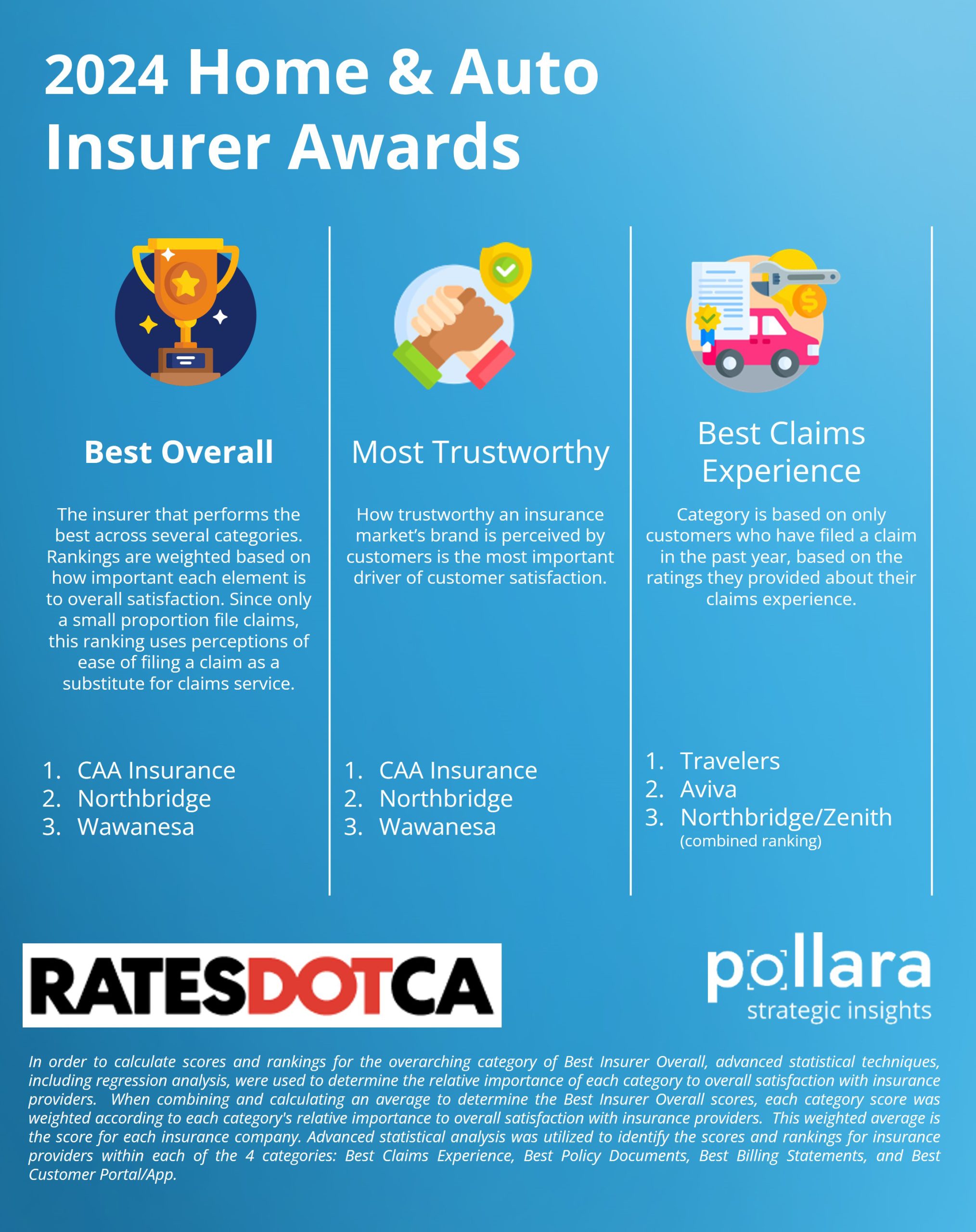 2024 Home & Auto Insurer Awards

Best Overall

The insurer that performs the best across several categories. Rankings are weighted based on how important each element is to overall satisfaction. Since only a small proportion file claims, this ranking uses perceptions of ease of filing a claim as a substitute for claims service.

1. CAA Insurance
2. Northbridge
3. Wawanesa

Most Trustworthy

How trustworthy an insurance market's brand is perceived by customers is the most important driver of customer satisfaction.

1. CAA Insurance
2. Northbridge
3. Wawanesa

Best Claims Experience

Category is based on only customers who have filed a claim in the past year, based on the ratings they provided about their claims experience.

1. Travelers
2. Aviva
3. Northbridge/Zenith
(combined ranking)

RATESDOTCA

pollara
strategic insights

In order to calculate scores and rankings for the overarching category of Best Insurer Overall, advanced statistical techniques, including regression analysis, were used to determine the relative importance of each category to overall satisfaction with insurance providers. When combining and calculating an average to determine the Best Insurer Overall scores, each category score was weighted according to each category's relative importance to overall satisfaction with insurance providers. This weighted average is the score for each insurance company. Advanced statistical analysis was utilized to identify the scores and rankings for insurance providers within each of the 4 categories: Best Claims Experience, Best Policy Documents, Best Billing Statements, and Best Customer Portal/App.